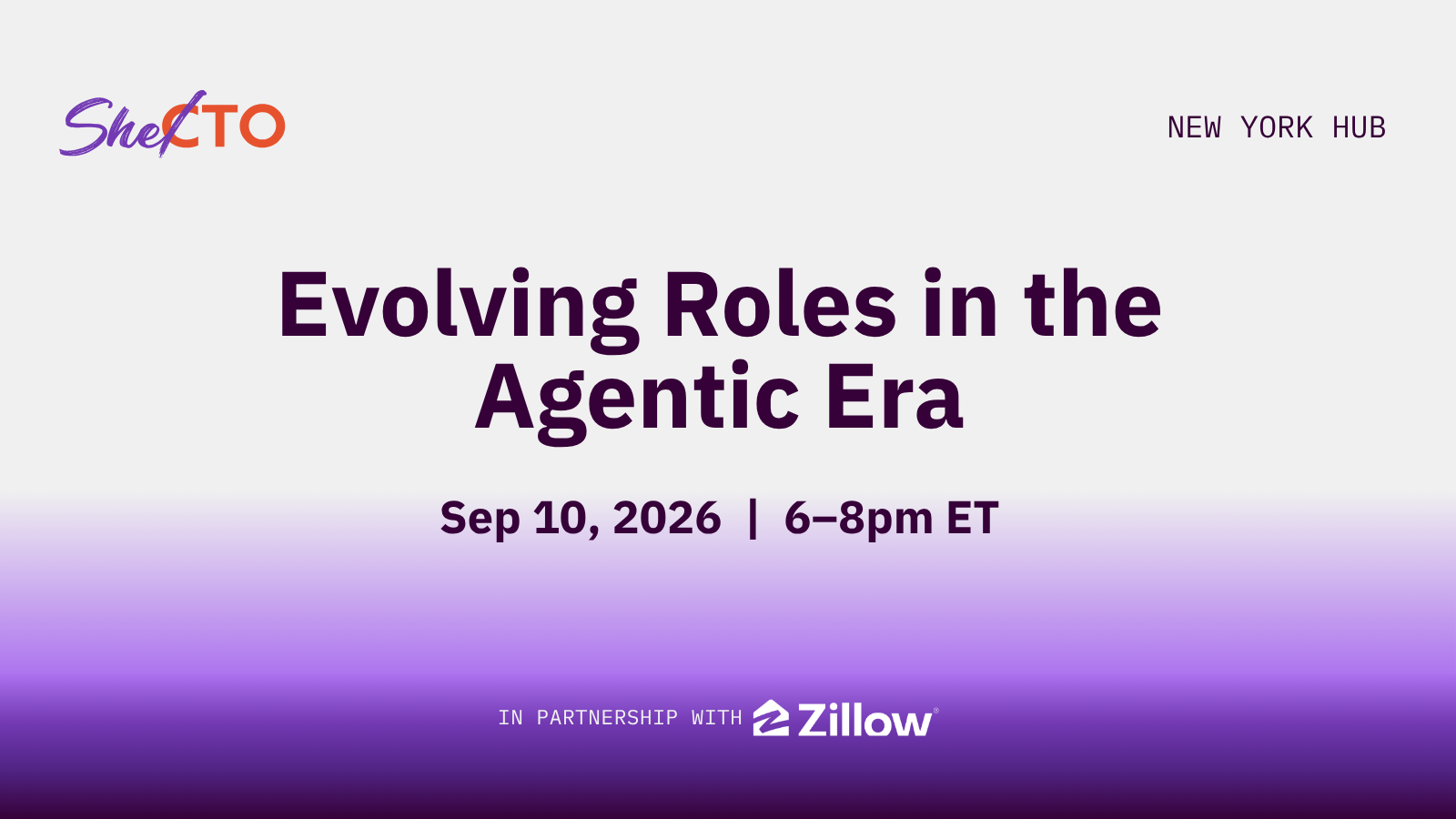 SheCTO

NEW YORK HUB

Evolving Roles in the Agentic Era

Sep 10, 2026 | 6–8pm ET

IN PARTNERSHIP WITH Zillow®